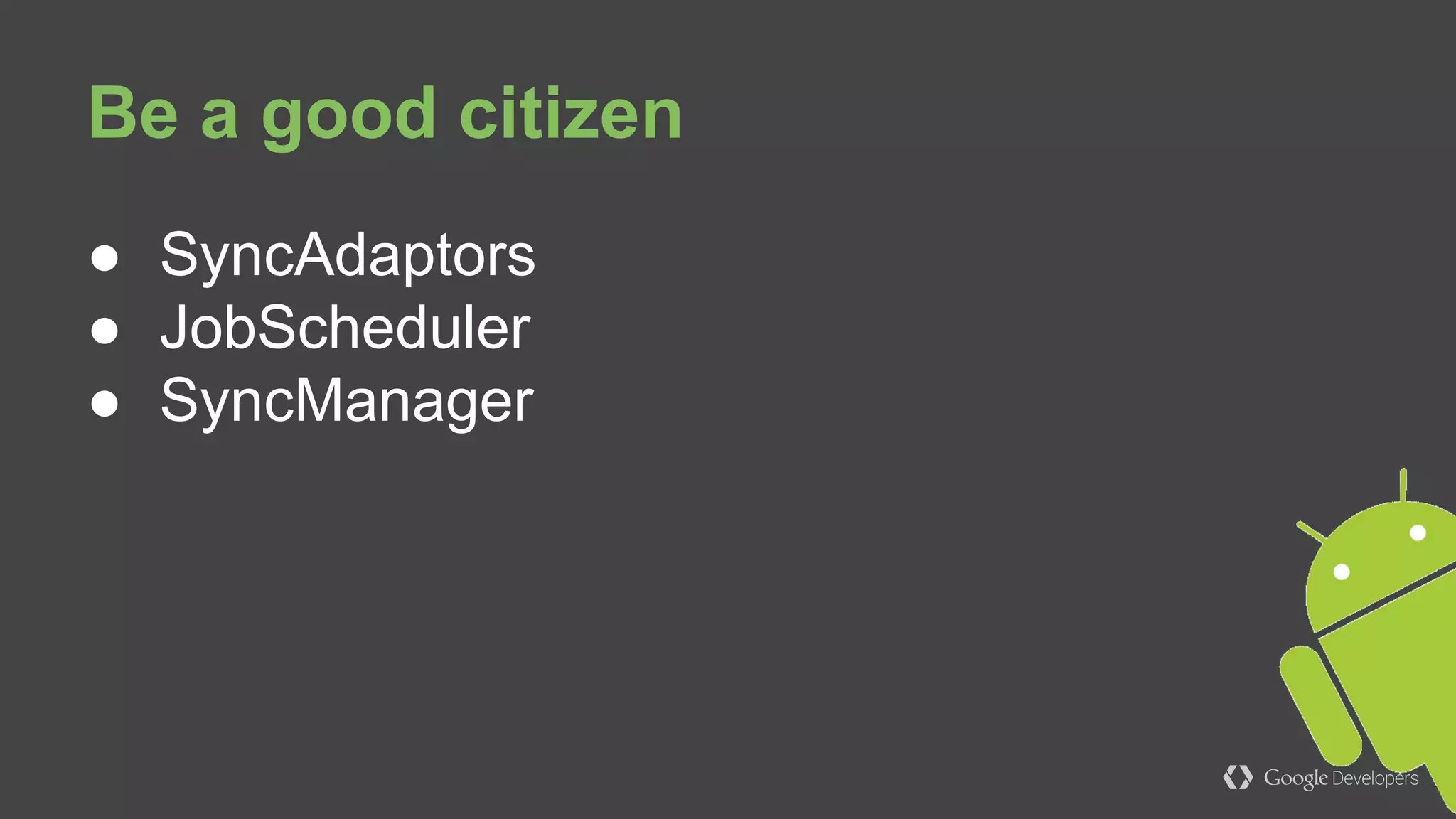 Be a good citizen

● SyncAdaptors
● JobScheduler
● SyncManager

Google Developers